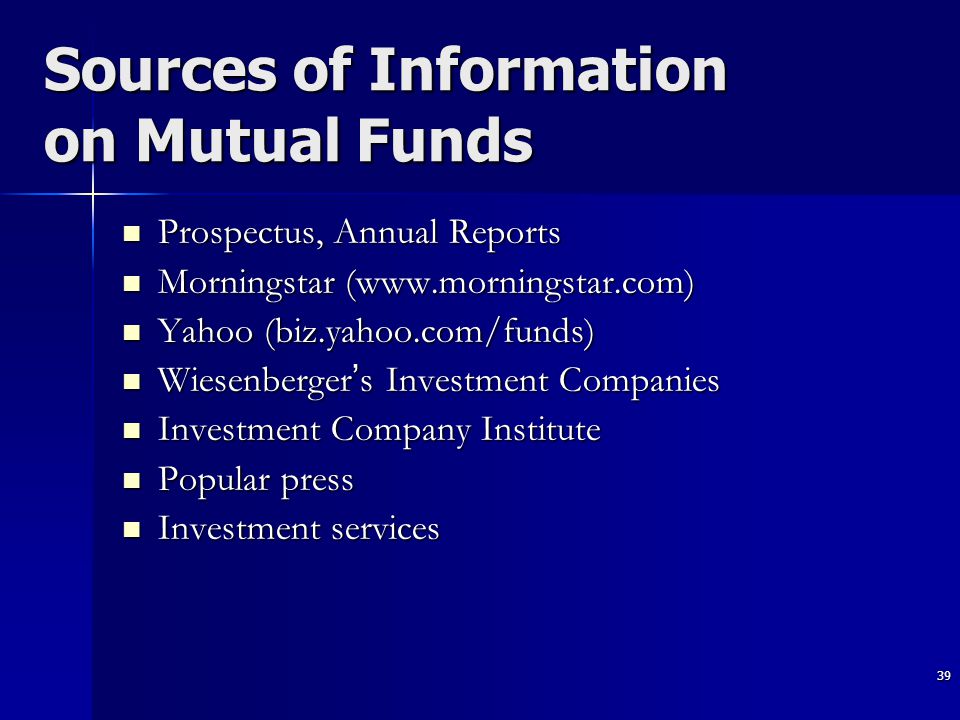 Sources of Information on Mutual Funds

- Prospectus, Annual Reports
- Morningstar (www.morningstar.com)
- Yahoo (biz.yahoo.com/funds)
- Wiesenberger's Investment Companies
- Investment Company Institute
- Popular press
- Investment services

39